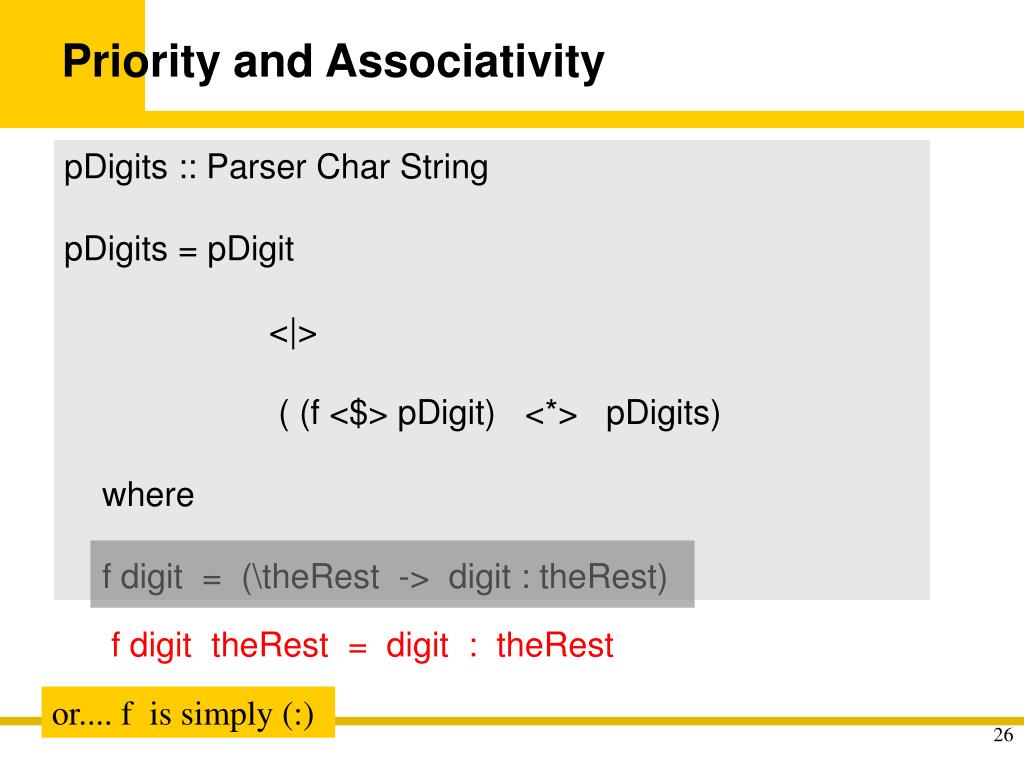 Priority and Associativity

pDigits :: Parser Char String

pDigits = pDigit

<|>

( (f <$> pDigit) <*> pDigits)

where

f digit = (\theRest -> digit : theRest)

f digit theRest = digit : theRest

or.... f is simply (:)

26